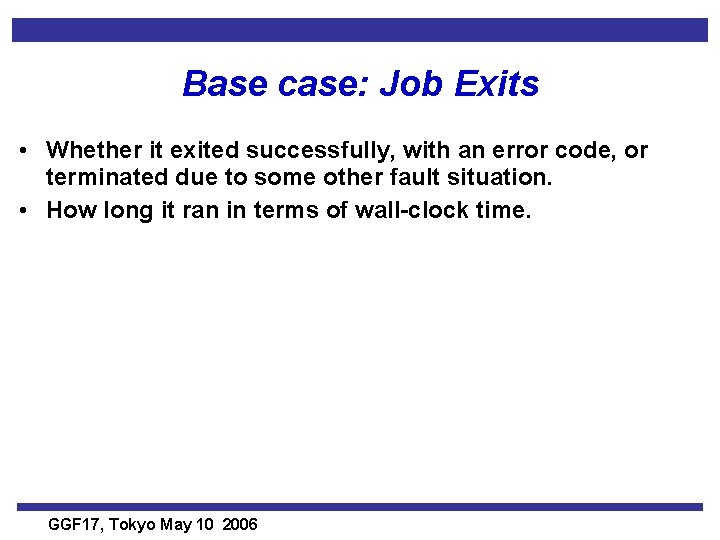 Base case: Job Exits

• Whether it exited successfully, with an error code, or terminated due to some other fault situation.
• How long it ran in terms of wall-clock time.

GGF17, Tokyo May 10 2006